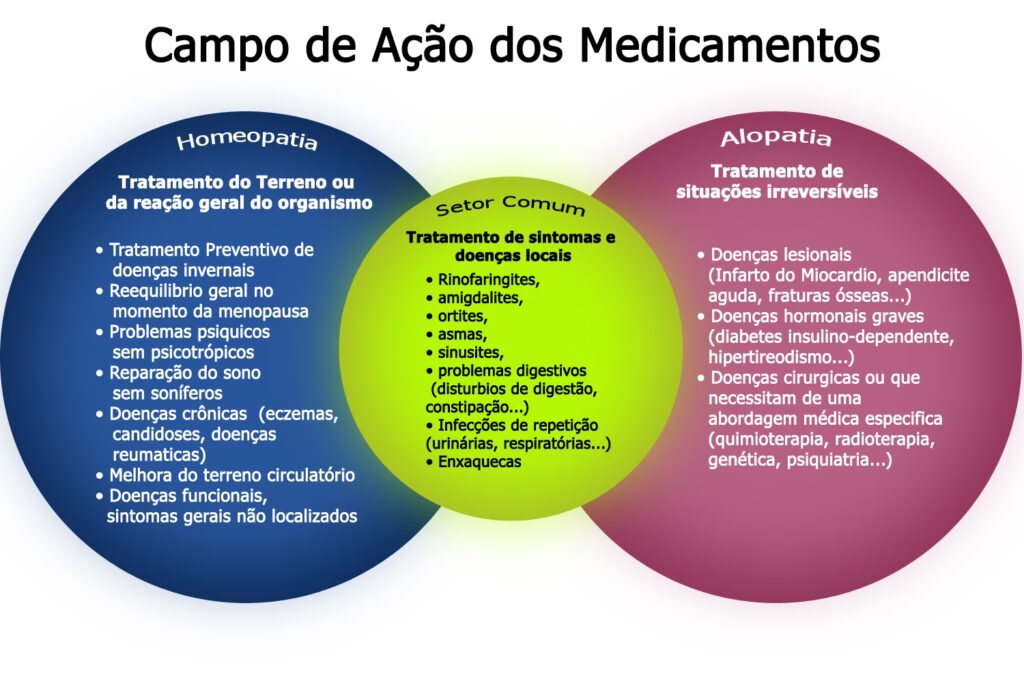 Campo de Ação dos Medicamentos

Homeopatia

Tratamento do Terreno ou da reação geral do organismo

• Tratamento Preventivo de doenças invernais
• Reequilibrio geral no momento da menopausa
• Problemas psiquicos sem psicotrópicos
• Reparação do sono sem soníferos
• Doenças crônicas (eczemas, candidoses, doenças reumaticas)
• Melhora do terreno circulatório
• Doenças funcionais, sintomas gerais não localizados

Setor Comum

Tratamento de sintomas e doenças locais

• Rinofaringites,
• amigdalites,
• ortites,
• asmas,
• sinusites,
• problemas digestivos (disturbios de digestão, constipação...)
• Infecções de repetição (urinárias, respiratórias...)
• Enxaquecas

Alopatia

Tratamento de situações irreversíveis

• Doenças lesionais (Infarto do Miocardio, apendicite aguda, fraturas ósseas...)
• Doenças hormonais graves (diabetes insulino-dependente, hipertireodismo...)
• Doenças cirurgicas ou que necessitam de uma abordagem médica especifica (quimioterapia, radioterapia, genética, psiquiatria...)